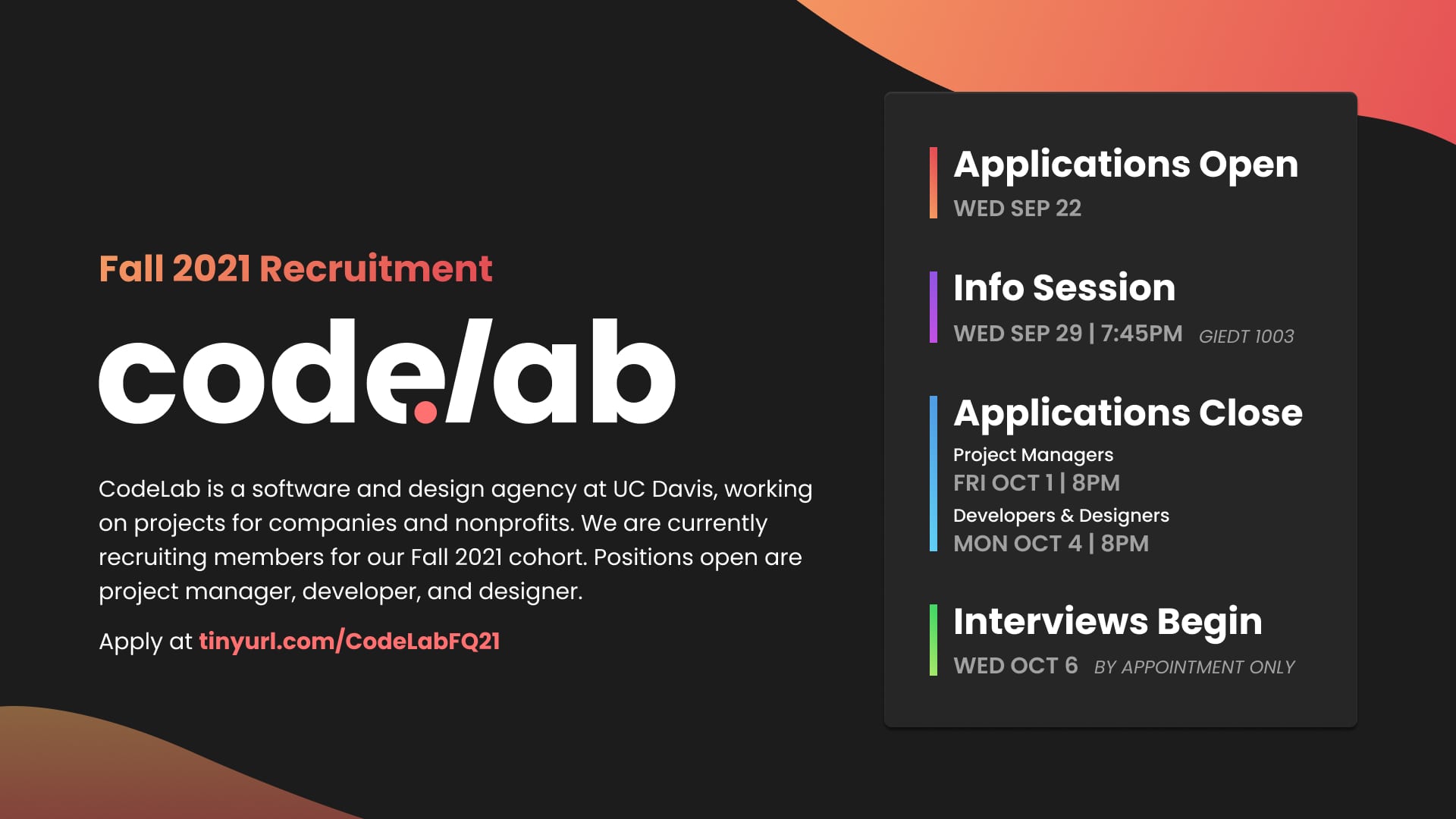 Fall 2021 Recruitment

code/ab

CodeLab is a software and design agency at UC Davis, working on projects for companies and nonprofits. We are currently recruiting members for our Fall 2021 cohort. Positions open are project manager, developer, and designer.

Apply at tinyurl.com/CodeLabFQ21

Applications Open
WED SEP 22

Info Session
WED SEP 29 | 7:45PM GIEDT 1003

Applications Close
Project Managers
FRI OCT 1 | 8PM
Developers & Designers
MON OCT 4 | 8PM

Interviews Begin
WED OCT 6 BY APPOINTMENT ONLY